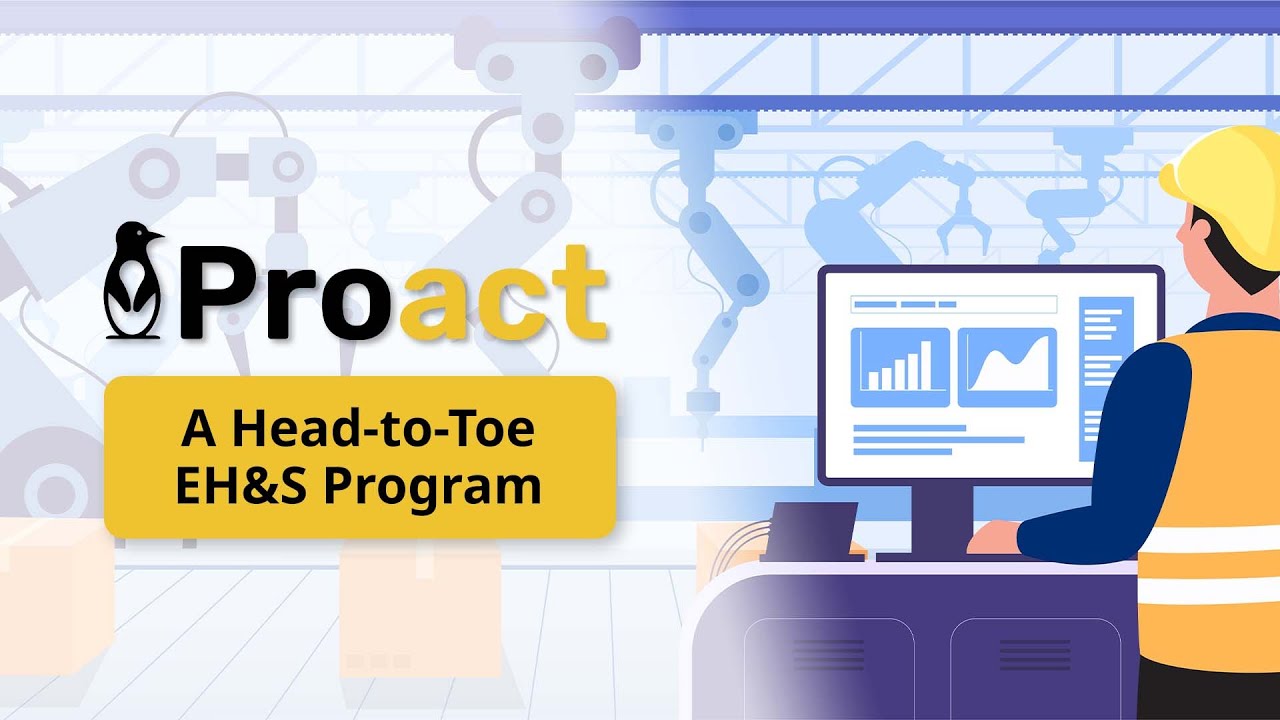 Proact

A Head-to-Toe EH&S Program